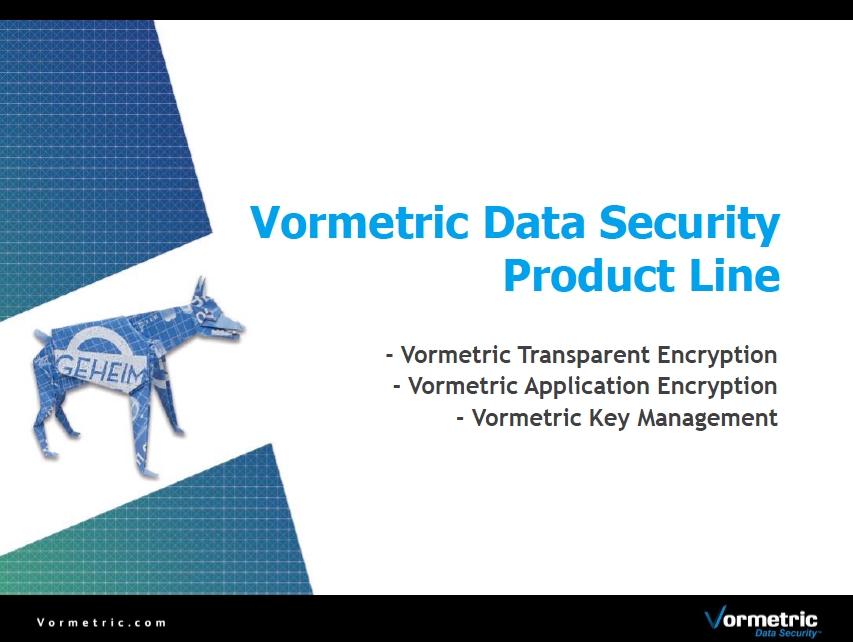 GEHEIM

Vormetric Data Security Product Line

- Vormetric Transparent Encryption
- Vormetric Application Encryption
- Vormetric Key Management

Vormetric.com

Vormetric Data Security™